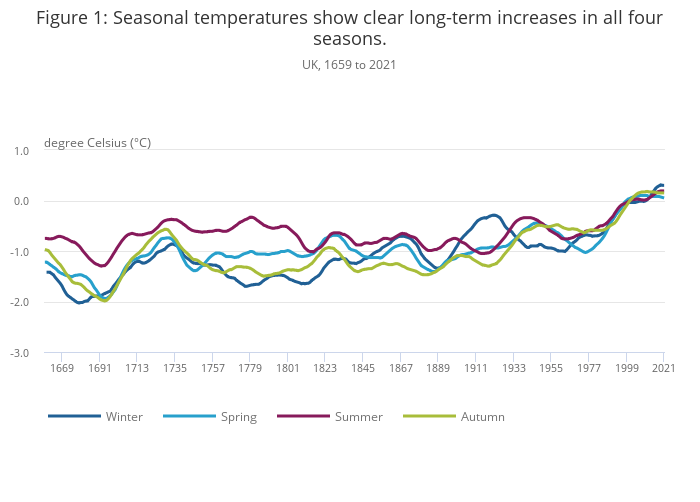 Figure 1: Seasonal temperatures show clear long-term increases in all four seasons.

UK, 1659 to 2021

degree Celsius (°C)

1.0
0.0
-1.0
-2.0
-3.0

1669 1691 1713 1735 1757 1779 1801 1823 1845 1867 1889 1911 1933 1955 1977 1999 2021

Winter Spring Summer Autumn